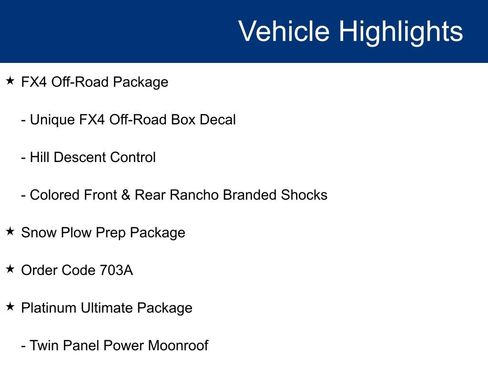 Vehicle Highlights

★ FX4 Off-Road Package

- Unique FX4 Off-Road Box Decal

- Hill Descent Control

- Colored Front & Rear Rancho Branded Shocks

★ Snow Plow Prep Package

★ Order Code 703A

★ Platinum Ultimate Package

- Twin Panel Power Moonroof